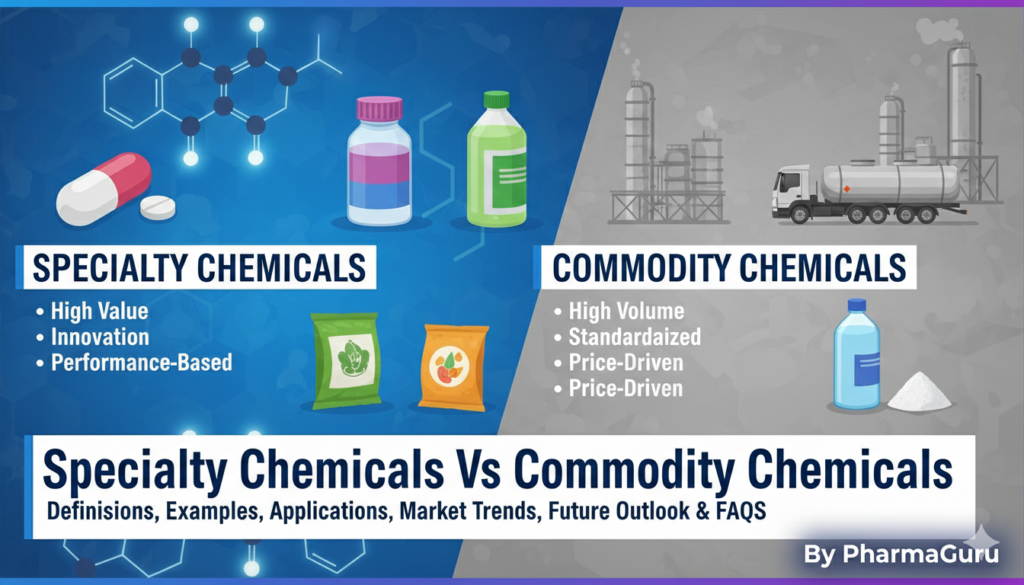 SPECIALTY CHEMICALS
• High Value
• Innovation
• Performance-Based

COMMODITY CHEMICALS
• High Volume
• Standardaized
• Price-Driven
• Price-Driven

Specialty Chemicals Vs Commodity Chemicals
Definisions, Examples, Applications, Market Trends, Future Outlook & FAQS

By PharmaGuru